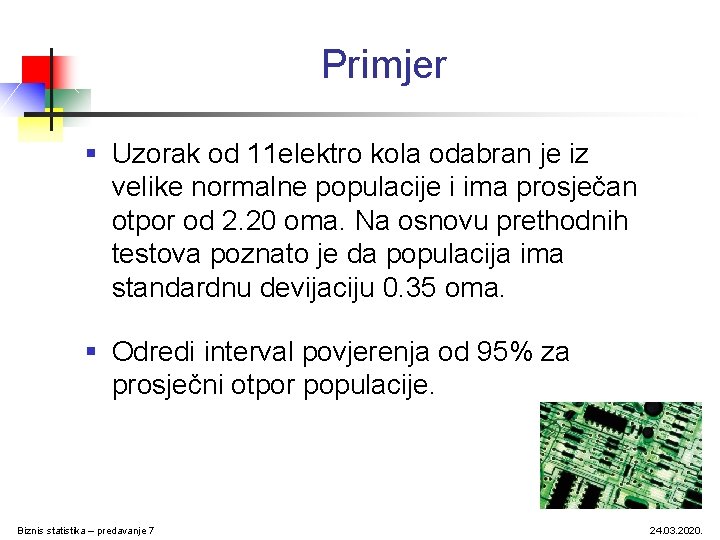 Primjer

▪ Uzorak od 11elektro kola odabran je iz velike normalne populacije i ima prosječan otpor od 2.20 oma. Na osnovu prethodnih testova poznato je da populacija ima standardnu devijaciju 0.35 oma.

▪ Odredi interval povjerenja od 95% za prosječni otpor populacije.

Biznis statistika – predavanje 7

24.03.2020.